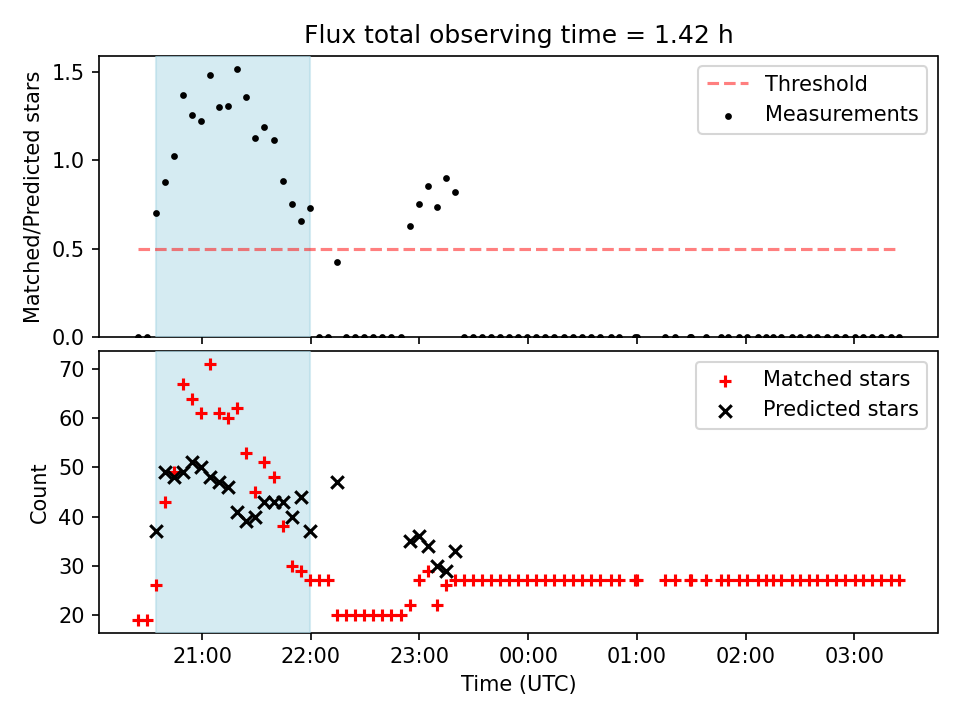 Flux total observing time = 1.42 h

Matched/Predicted stars

1.5
1.0
0.5
0.0

Threshold
Measurements

Count

70
60
50
40
30
20

Matched stars
Predicted stars

21:00 22:00 23:00 00:00 01:00 02:00 03:00

Time (UTC)